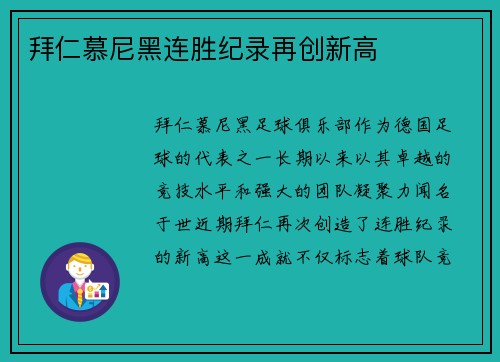 拜仁慕尼黑连胜纪录再创新高

拜仁慕尼黑足球俱乐部作为德国足球的代表之一长期以来以其卓越的竞技水平和强大的团队凝聚力闻名于世近期拜仁再次创造了连胜纪录的新高这一成就不仅标志着球队竞